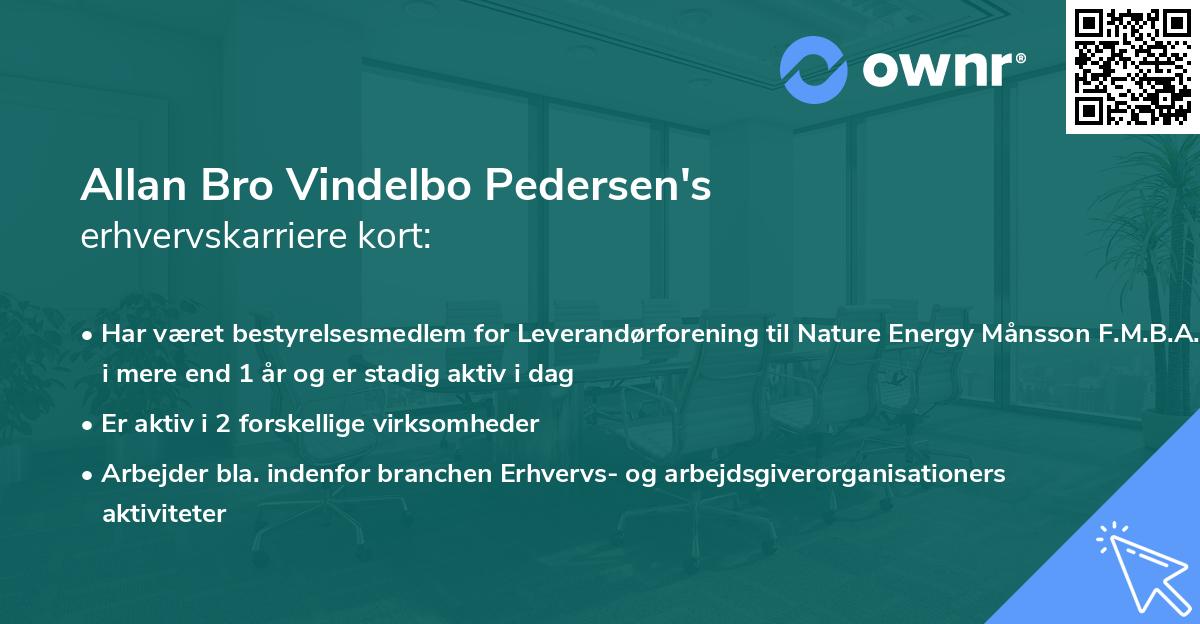 ownr®

Allan Bro Vindelbo Pedersen's
erhvervskarriere kort:

• Har været bestyrelsesmedlem for Leverandørforening til Nature Energy Månsson F.M.B.A. i mere end 1 år og er stadig aktiv i dag

• Er aktiv i 2 forskellige virksomheder

• Arbejder bla. indenfor branchen Erhvervs- og arbejdsgiverorganisationers aktiviteter